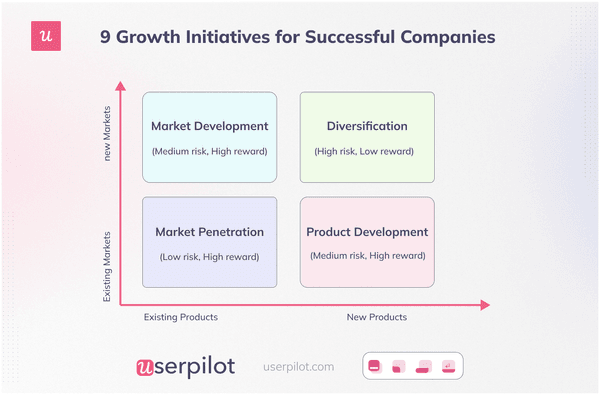 u

9 Growth Initiatives for Successful Companies

new Markets

Existing Markets

Market Development

(Medium risk, High reward)

Diversification

(High risk, Low reward)

Market Penetration

(Low risk, High reward)

Product Development

(Medium risk, High reward)

Existing Products

New Products

userpilot

userpilot.com